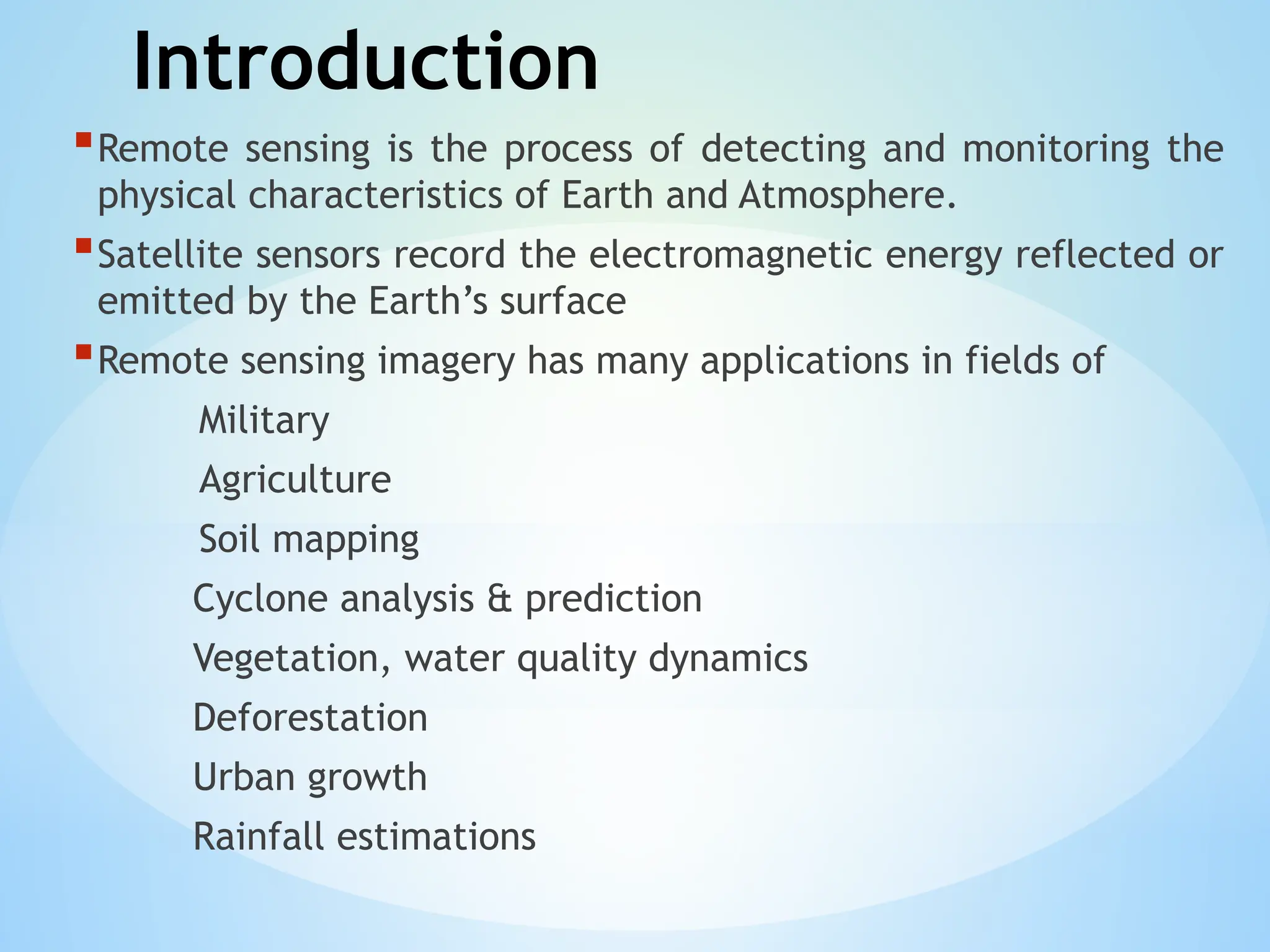 Introduction

Remote sensing is the process of detecting and monitoring the physical characteristics of Earth and Atmosphere.

Satellite sensors record the electromagnetic energy reflected or emitted by the Earth’s surface

Remote sensing imagery has many applications in fields of

Military

Agriculture

Soil mapping

Cyclone analysis & prediction

Vegetation, water quality dynamics

Deforestation

Urban growth

Rainfall estimations